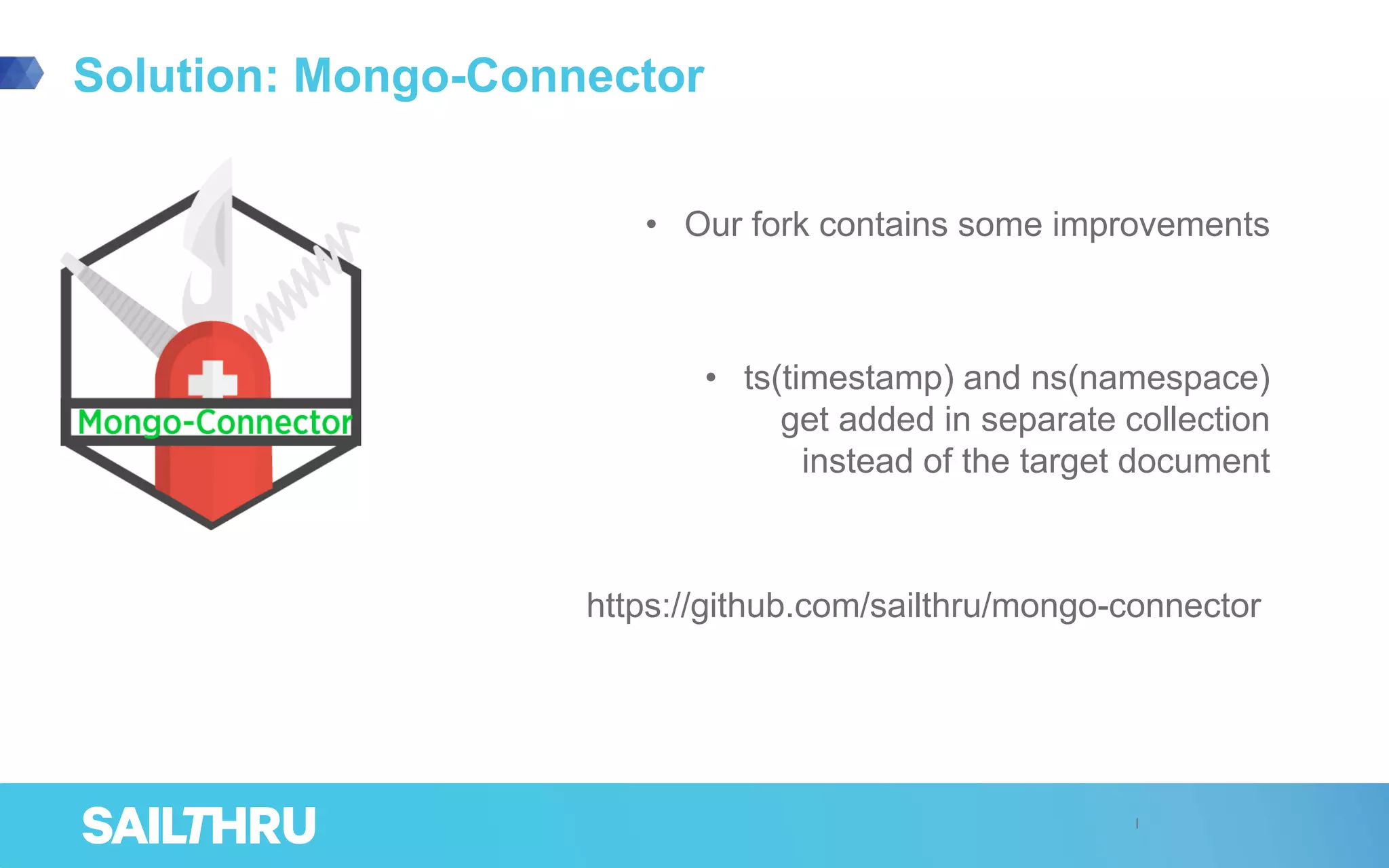 Solution: Mongo-Connector

Mongo-Connector

• Our fork contains some improvements

• ts(timestamp) and ns(namespace) get added in separate collection instead of the target document

https://github.com/sailthru/mongo-connector

SAILTHRU